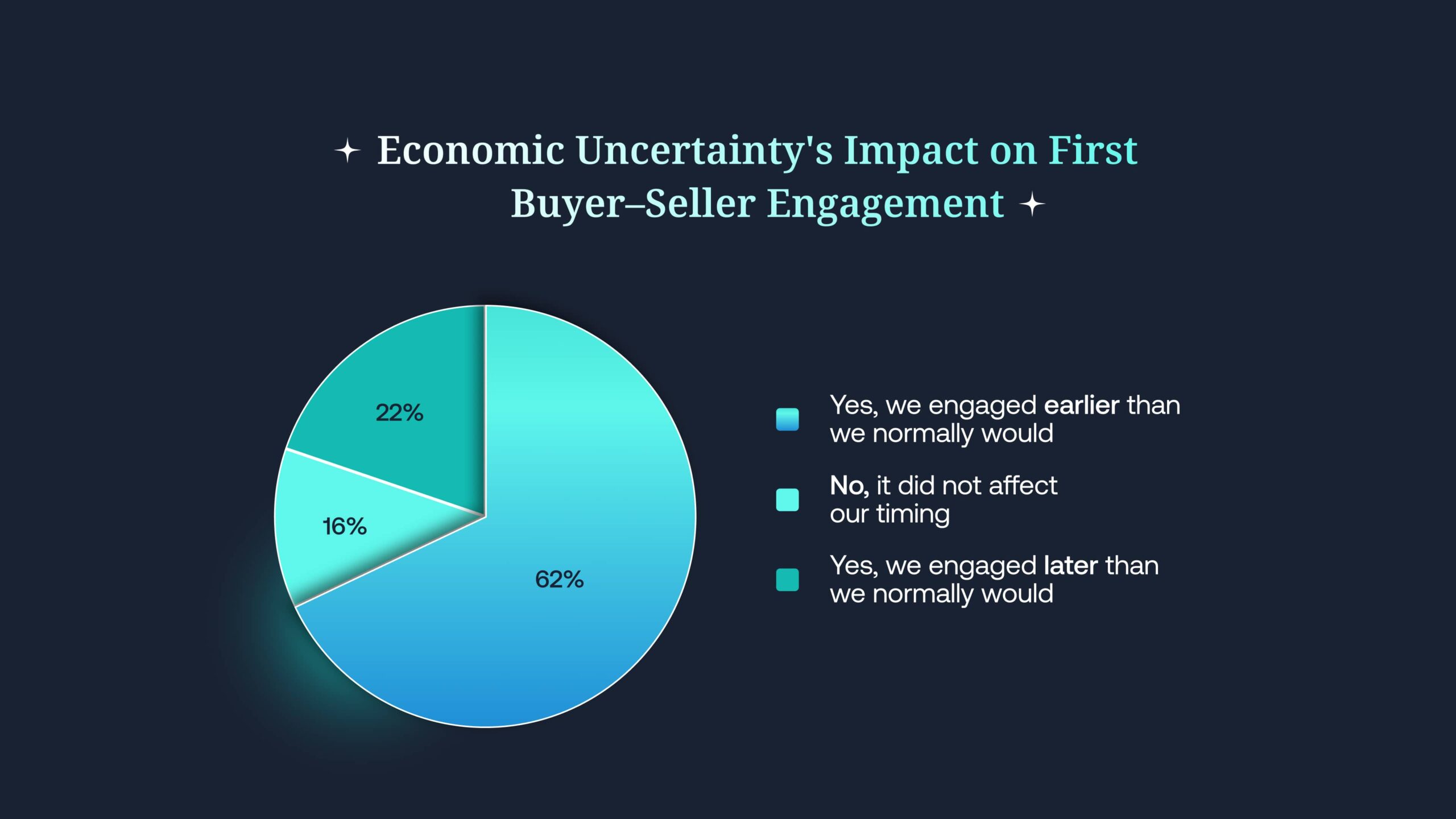 Economic Uncertainty's Impact on First Buyer–Seller Engagement

22%

16%

62%

Yes, we engaged earlier than we normally would

No, it did not affect our timing

Yes, we engaged later than we normally would